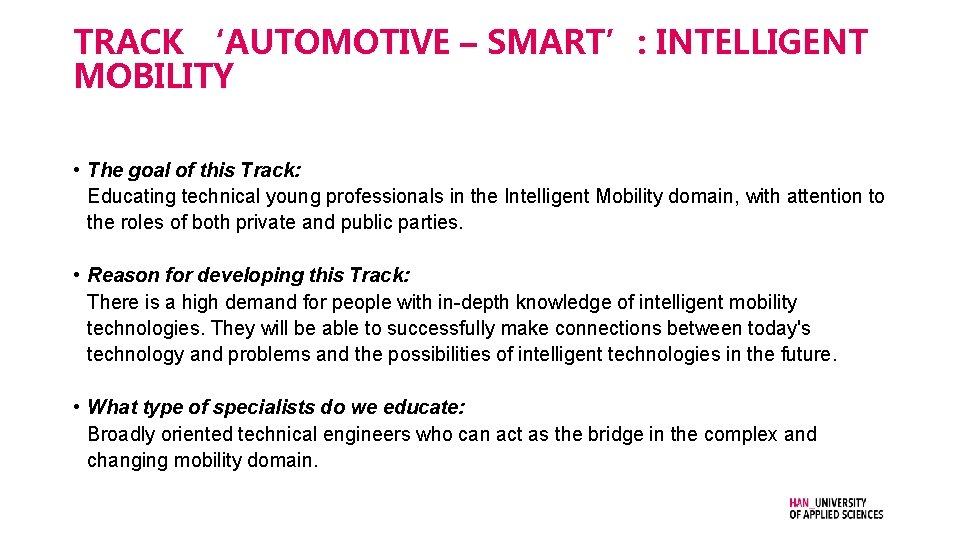 TRACK ‘AUTOMOTIVE – SMART’: INTELLIGENT MOBILITY

• The goal of this Track:
Educating technical young professionals in the Intelligent Mobility domain, with attention to the roles of both private and public parties.

• Reason for developing this Track:
There is a high demand for people with in-depth knowledge of intelligent mobility technologies. They will be able to successfully make connections between today's technology and problems and the possibilities of intelligent technologies in the future.

• What type of specialists do we educate:
Broadly oriented technical engineers who can act as the bridge in the complex and changing mobility domain.

HAN_UNIVERSITY OF APPLIED SCIENCES